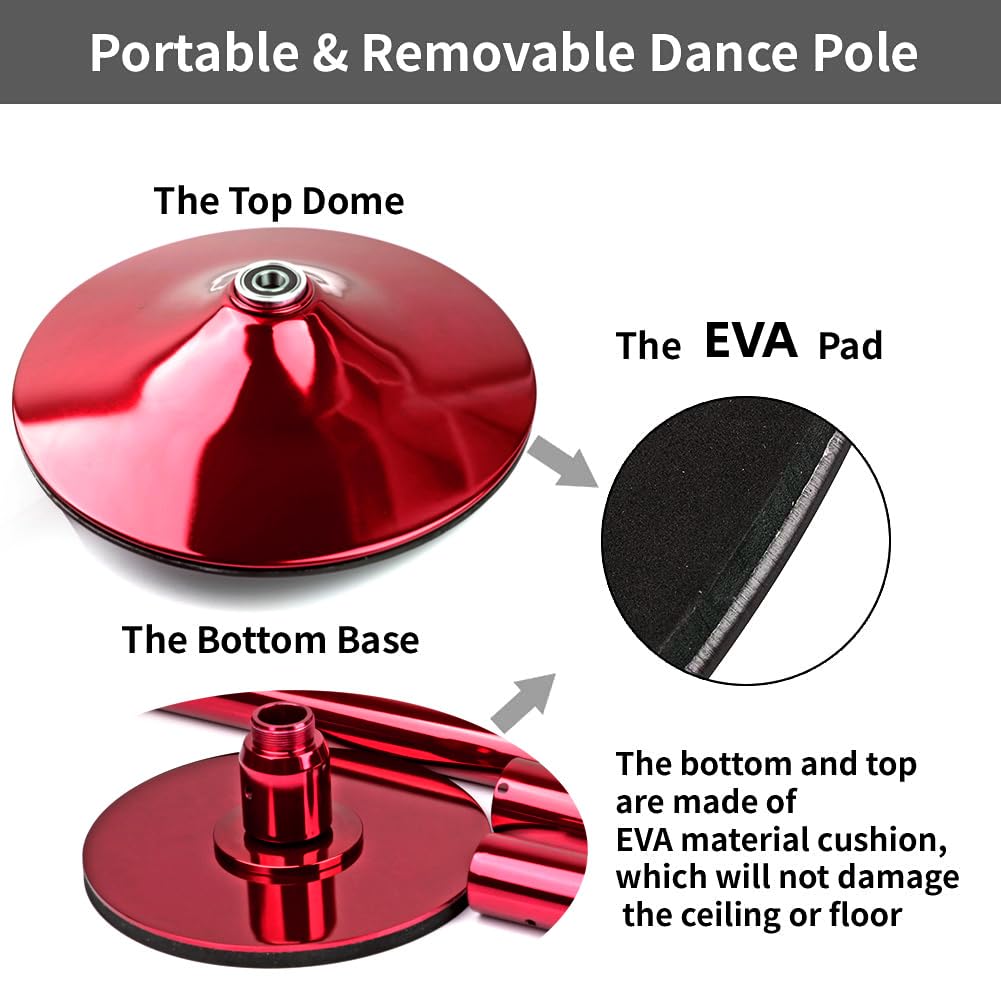 Portable & Removable Dance Pole

The Top Dome

The EVA Pad

The Bottom Base

The bottom and top are made of EVA material cushion, which will not damage the ceiling or floor